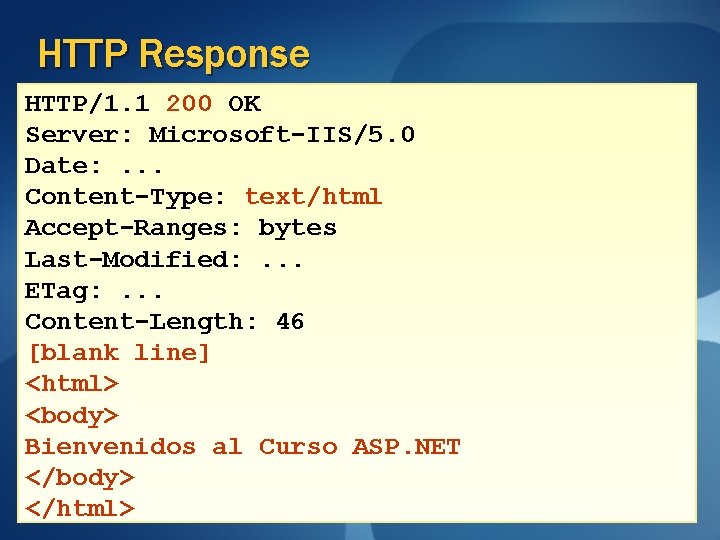 HTTP Response

HTTP/1.1 200 OK
Server: Microsoft-IIS/5.0
Date: ...
Content-Type: text/html
Accept-Ranges: bytes
Last-Modified: ...
ETag: ...
Content-Length: 46
[blank line]
<html>
<body>
Bienvenidos al Curso ASP.NET
</body>
</html>